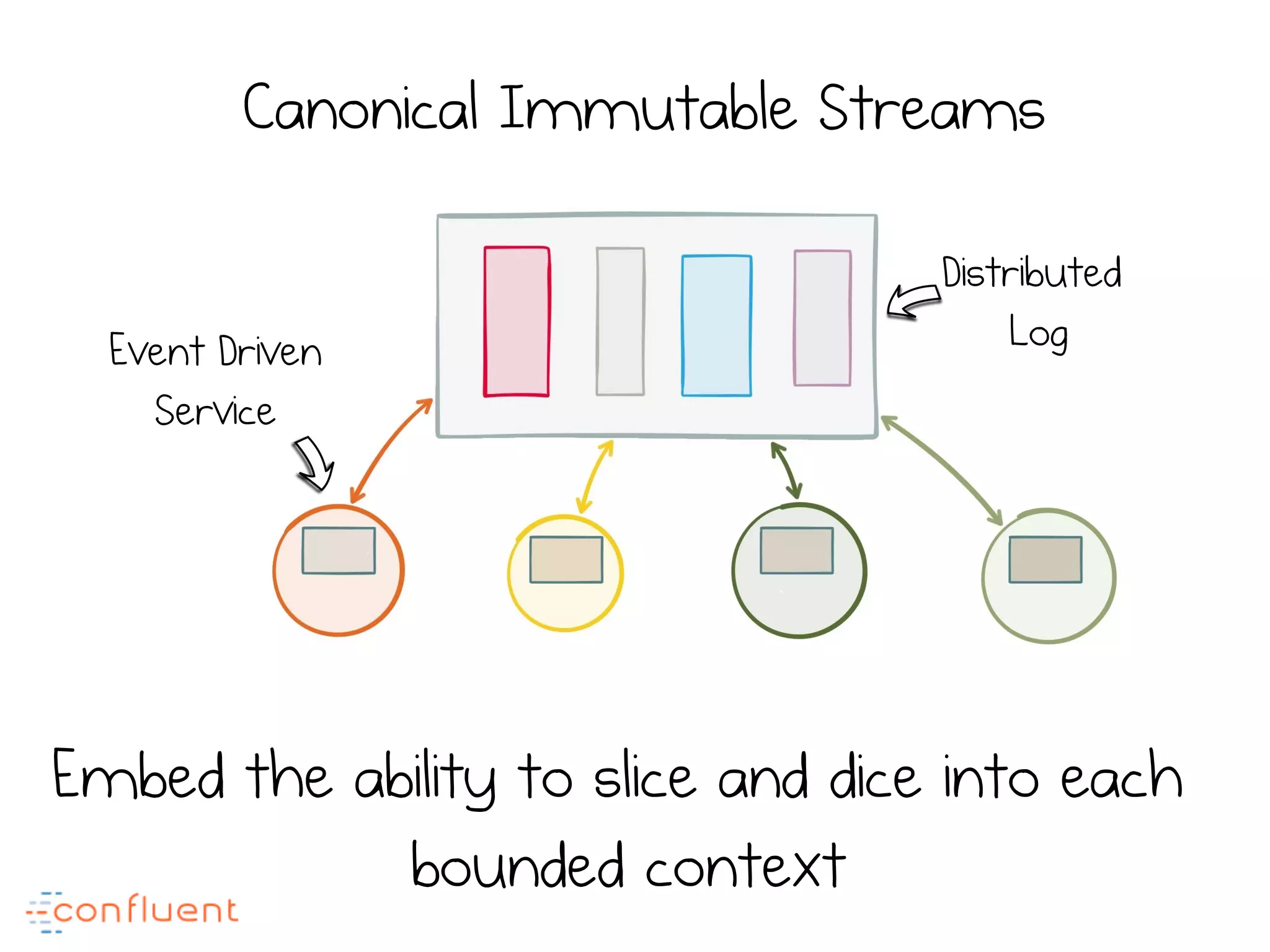 Canonical Immutable Streams

Distributed Log

Event Driven Service

Embed the ability to slice and dice into each bounded context

confluent